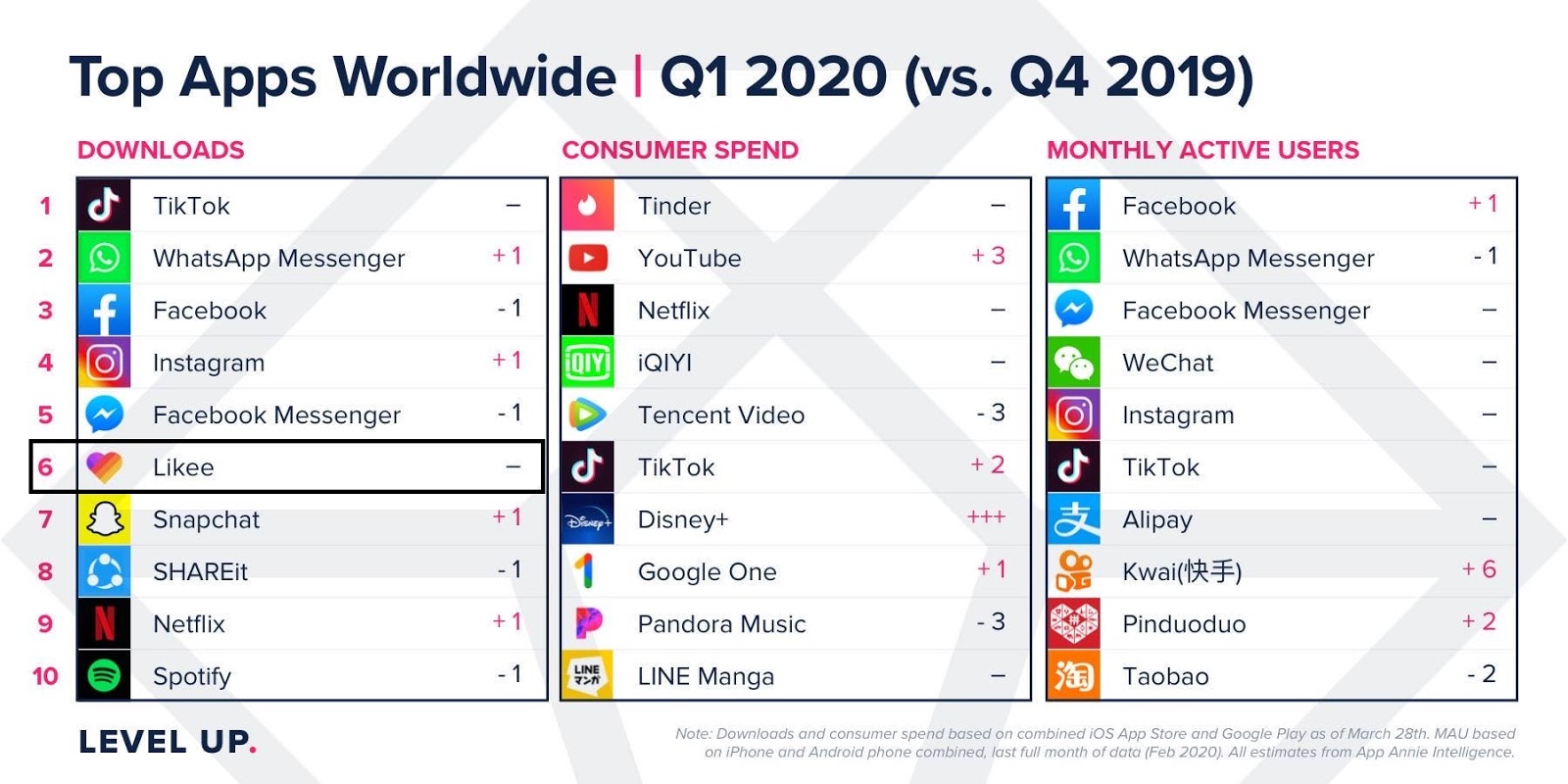 Top Apps Worldwide | Q1 2020 (vs. Q4 2019)

DOWNLOADS

| | | |
|---|---|---|
| 1 | TikTok | – |
| 2 | WhatsApp Messenger | + 1 |
| 3 | Facebook | - 1 |
| 4 | Instagram | + 1 |
| 5 | Facebook Messenger | - 1 |
| 6 | Likee | – |
| 7 | Snapchat | + 1 |
| 8 | SHAREit | - 1 |
| 9 | Netflix | + 1 |
| 10 | Spotify | - 1 |

CONSUMER SPEND

| | |
|---|---|
| Tinder | – |
| YouTube | + 3 |
| Netflix | – |
| iQIYI | – |
| Tencent Video | - 3 |
| TikTok | + 2 |
| Disney+ | +++ |
| Google One | + 1 |
| Pandora Music | - 3 |
| LINE Manga | – |

MONTHLY ACTIVE USERS

| | |
|---|---|
| Facebook | + 1 |
| WhatsApp Messenger | - 1 |
| Facebook Messenger | – |
| WeChat | – |
| Instagram | – |
| TikTok | – |
| Alipay | – |
| Kwai(快手) | + 6 |
| Pinduoduo | + 2 |
| Taobao | - 2 |

LEVEL UP.

Note: Downloads and consumer spend based on combined iOS App Store and Google Play as of March 28th. MAU based on iPhone and Android phone combined, last full month of data (Feb 2020). All estimates from App Annie Intelligence.